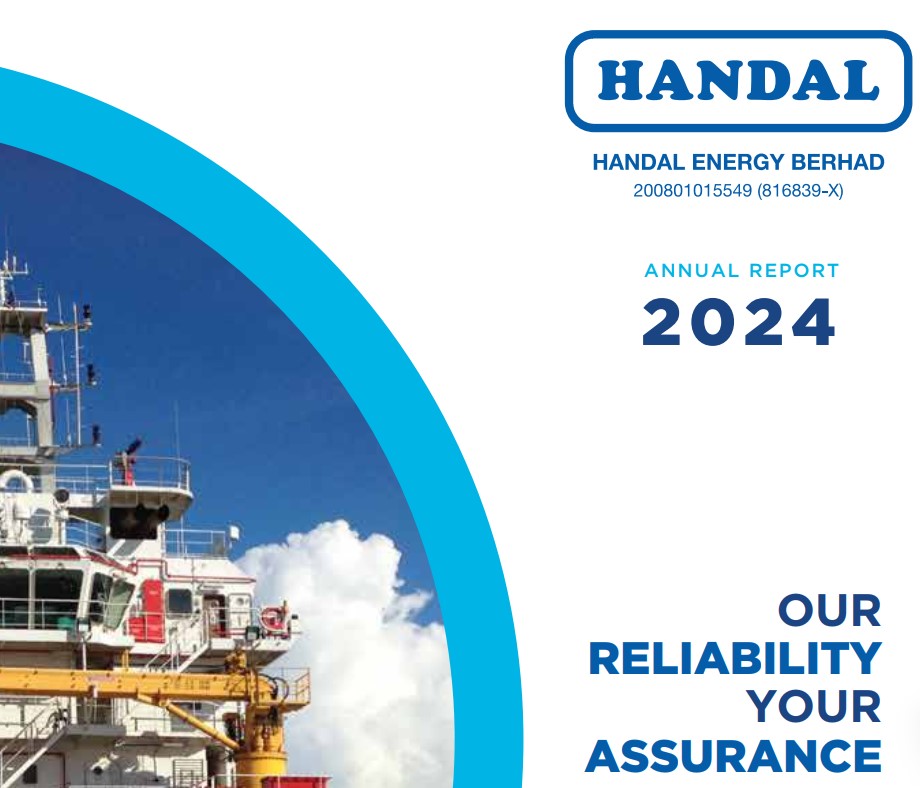 HANDAL

HANDAL ENERGY BERHAD
200801015549 (816839-X)

ANNUAL REPORT
2024

OUR
RELIABILITY
YOUR
ASSURANCE